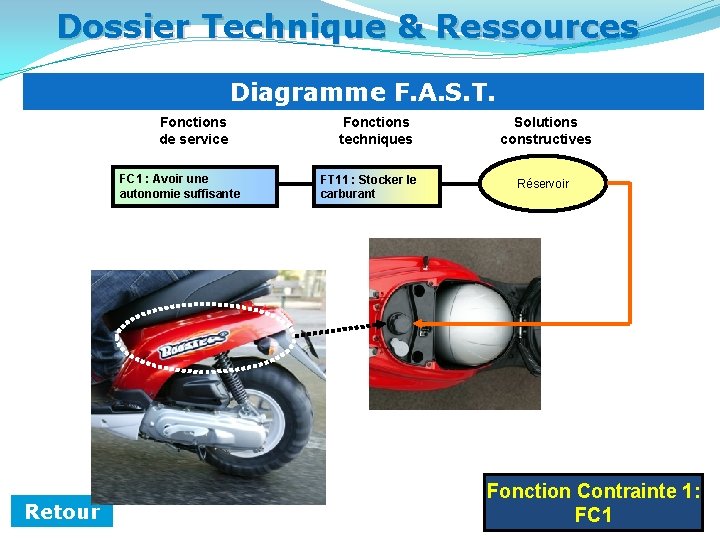 Dossier Technique & Ressources

Diagramme F.A.S.T.

Fonctions de service

Fonctions techniques

Solutions constructives

FC1 : Avoir une autonomie suffisante

FT11 : Stocker le carburant

Réservoir

Booster

Retour

Fonction Contrainte 1: FC1